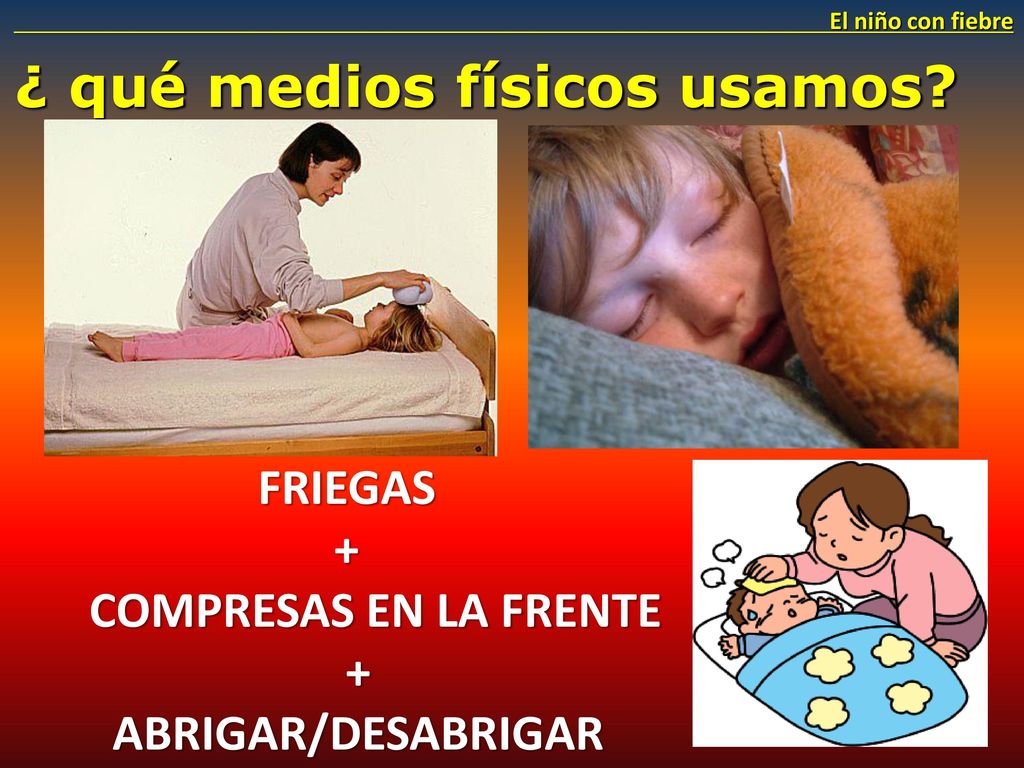 El niño con fiebre

¿ qué medios físicos usamos?

FRIEGAS
+
COMPRESAS EN LA FRENTE
+
ABRIGAR/DESABRIGAR